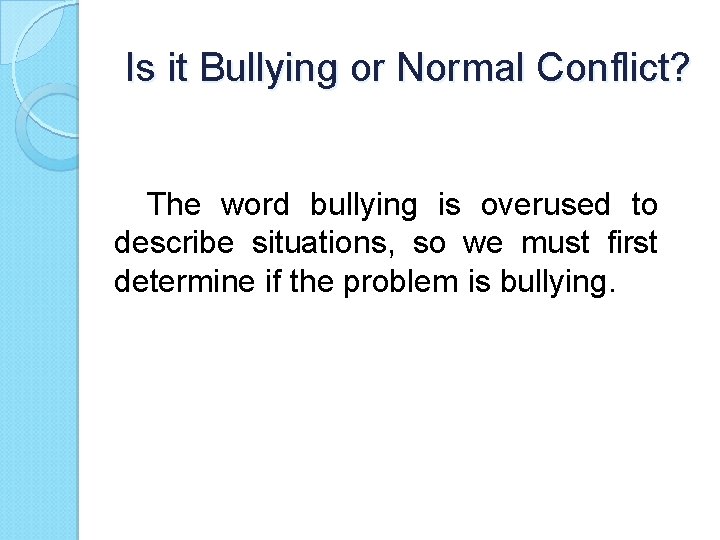 Is it Bullying or Normal Conflict?

The word bullying is overused to describe situations, so we must first determine if the problem is bullying.